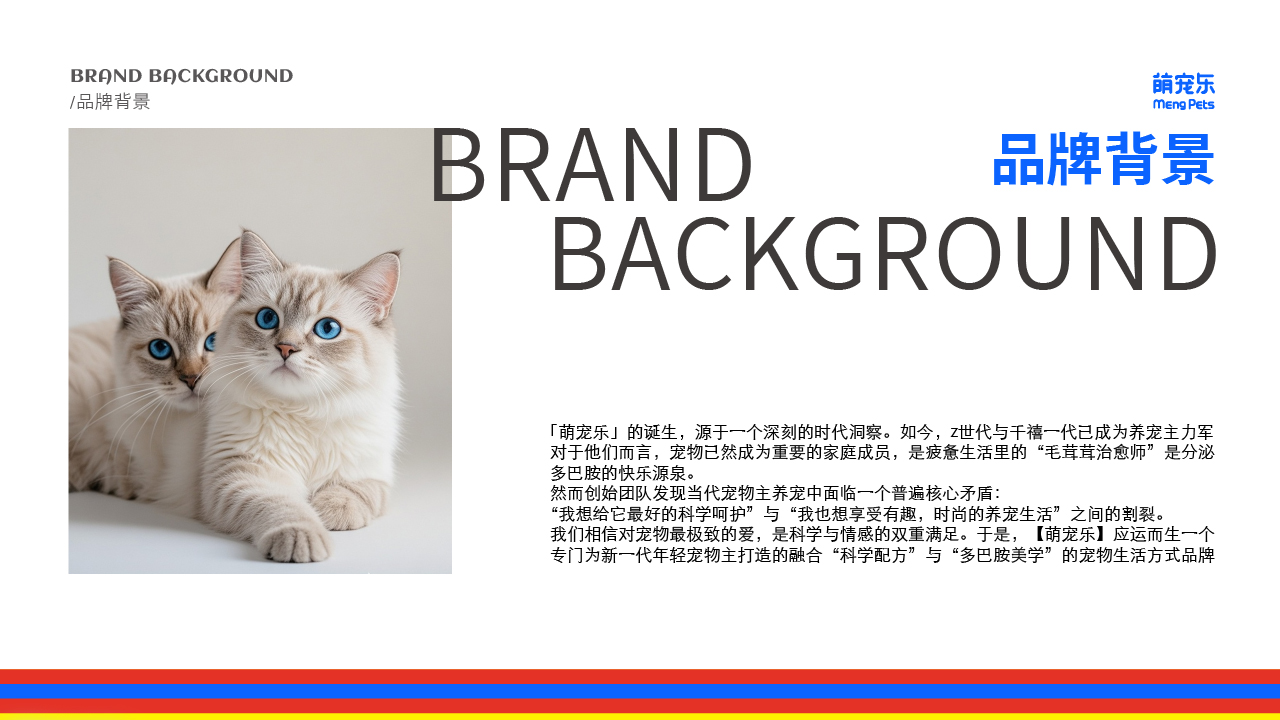 BRAND BACKGROUND
/品牌背景

萌宠乐
Meng Pets

BRAND
BACKGROUND

品牌背景

「萌宠乐」的诞生，源于一个深刻的时代洞察。如今，z世代与千禧一代已成为养宠主力军对于他们而言，宠物已然成为重要的家庭成员，是疲惫生活里的“毛茸茸治愈师”是分泌多巴胺的快乐源泉。
然而创始团队发现当代宠物主养宠中面临一个普遍核心矛盾：
“我想给它最好的科学呵护”与“我也想享受有趣，时尚的养宠生活”之间的割裂。
我们相信对宠物最极致的爱，是科学与情感的双重满足。于是，【萌宠乐】应运而生一个专门为新一代年轻宠物主打造的融合“科学配方”与“多巴胺美学”的宠物生活方式品牌